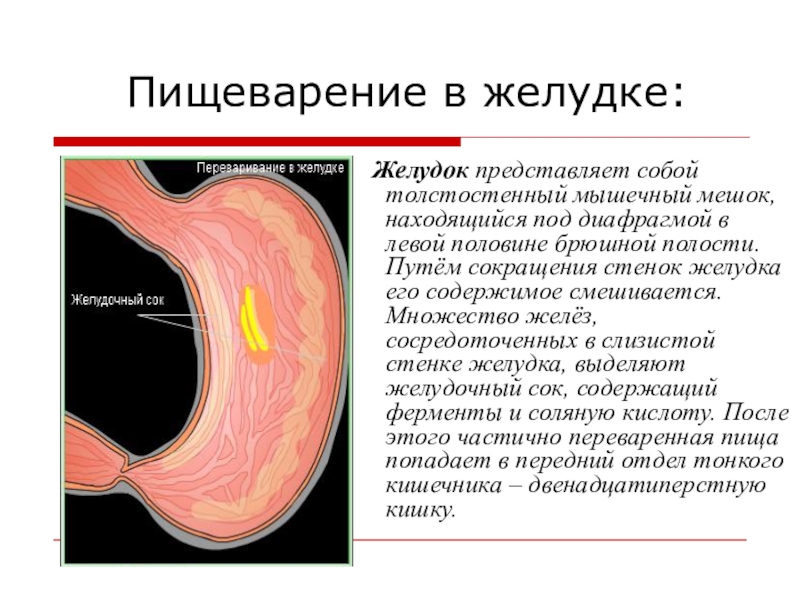 Пищеварение в желудке:

Переваривание в желудке

Желудочный сок

Желудок представляет собой толстостенный мышечный мешок, находящийся под диафрагмой в левой половине брюшной полости. Путём сокращения стенок желудка его содержимое смешивается. Множество желёз, сосредоточенных в слизистой стенке желудка, выделяют желудочный сок, содержащий ферменты и соляную кислоту. После этого частично переваренная пища попадает в передний отдел тонкого кишечника – двенадцатиперстную кишку.